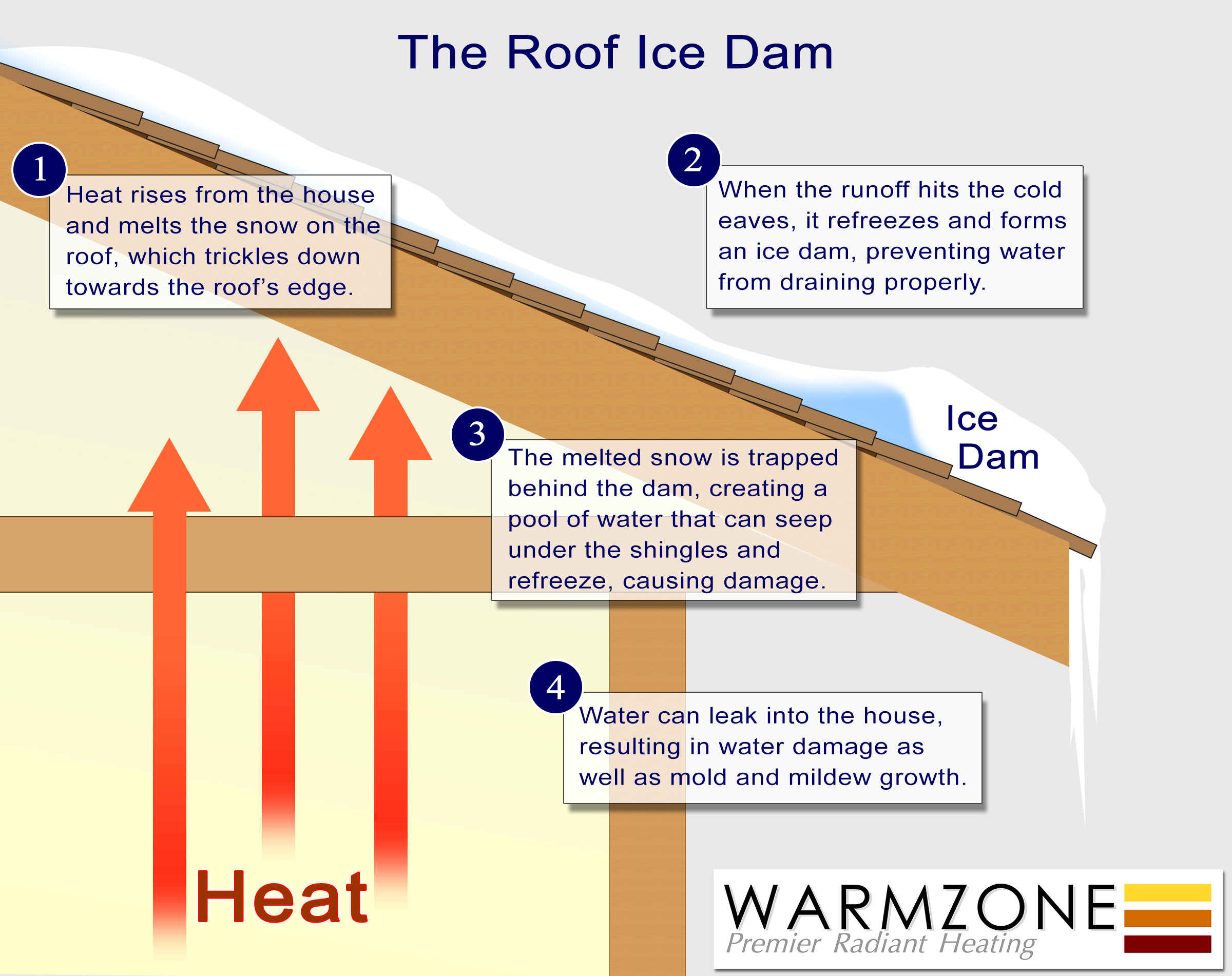 The Roof Ice Dam

1

Heat rises from the house and melts the snow on the roof, which trickles down towards the roof's edge.

2

When the runoff hits the cold eaves, it refreezes and forms an ice dam, preventing water from draining properly.

Ice Dam

3

The melted snow is trapped behind the dam, creating a pool of water that can seep under the shingles and refreeze, causing damage.

4

Water can leak into the house, resulting in water damage as well as mold and mildew growth.

Heat

WARMZONE
Premier Radiant Heating